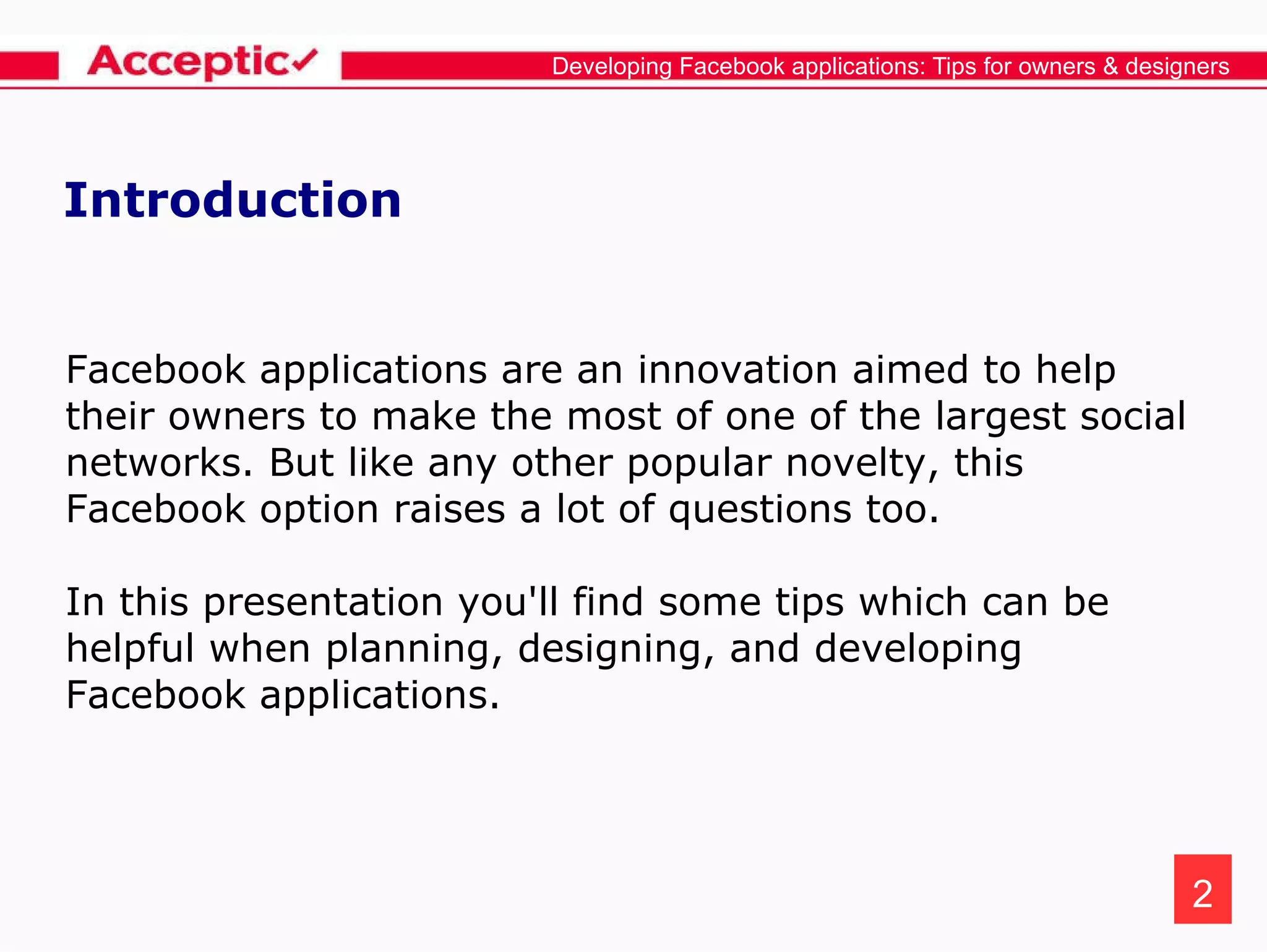 Acceptic

Developing Facebook applications: Tips for owners & designers

Introduction

Facebook applications are an innovation aimed to help their owners to make the most of one of the largest social networks. But like any other popular novelty, this Facebook option raises a lot of questions too.

In this presentation you'll find some tips which can be helpful when planning, designing, and developing Facebook applications.

2